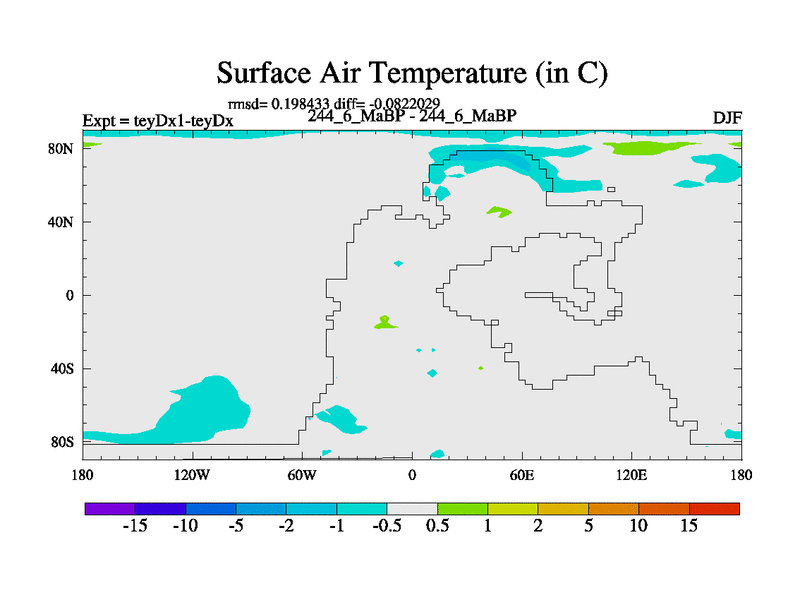 Surface Air Temperature (in C)

rmsd= 0.198433 diff= -0.0822029

Expt = teyDx1-teyDx

244_6_MaBP - 244_6_MaBP

DJF

80N
40N
0
40S
80S

180 120W 60W 0 60E 120E 180

-15 -10 -5 -2 -1 -0.5 0.5 1 2 5 10 15